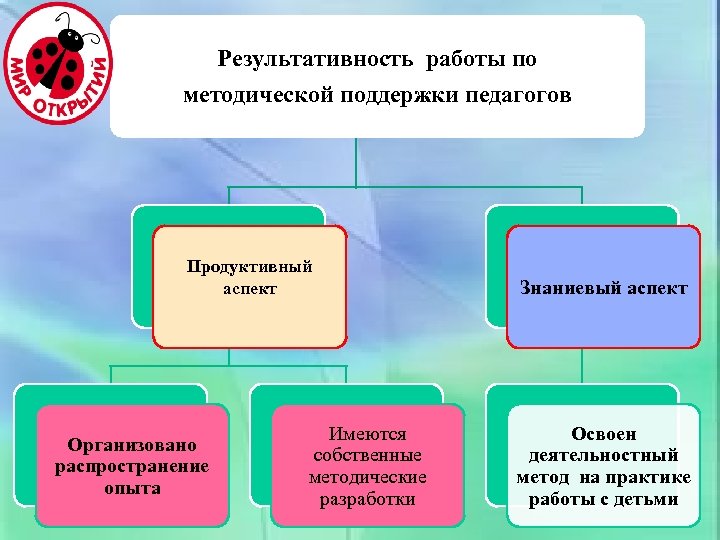 МИР ОТКРЫТИЙ

Результативность работы по методической поддержки педагогов

Продуктивный аспект

Знаниевый аспект

Организовано распространение опыта

Имеются собственные методические разработки

Освоен деятельностный метод на практике работы с детьми